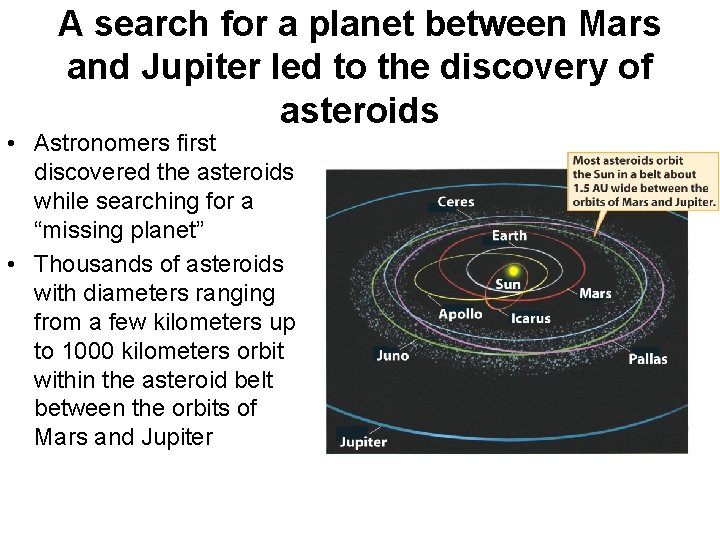 A search for a planet between Mars and Jupiter led to the discovery of asteroids

• Astronomers first discovered the asteroids while searching for a "missing planet"

• Thousands of asteroids with diameters ranging from a few kilometers up to 1000 kilometers orbit within the asteroid belt between the orbits of Mars and Jupiter

Most asteroids orbit the Sun in a belt about 1.5 AU wide between the orbits of Mars and Jupiter.

Ceres
Earth
Sun
Mars
Apollo
Icarus
Juno
Pallas
Jupiter